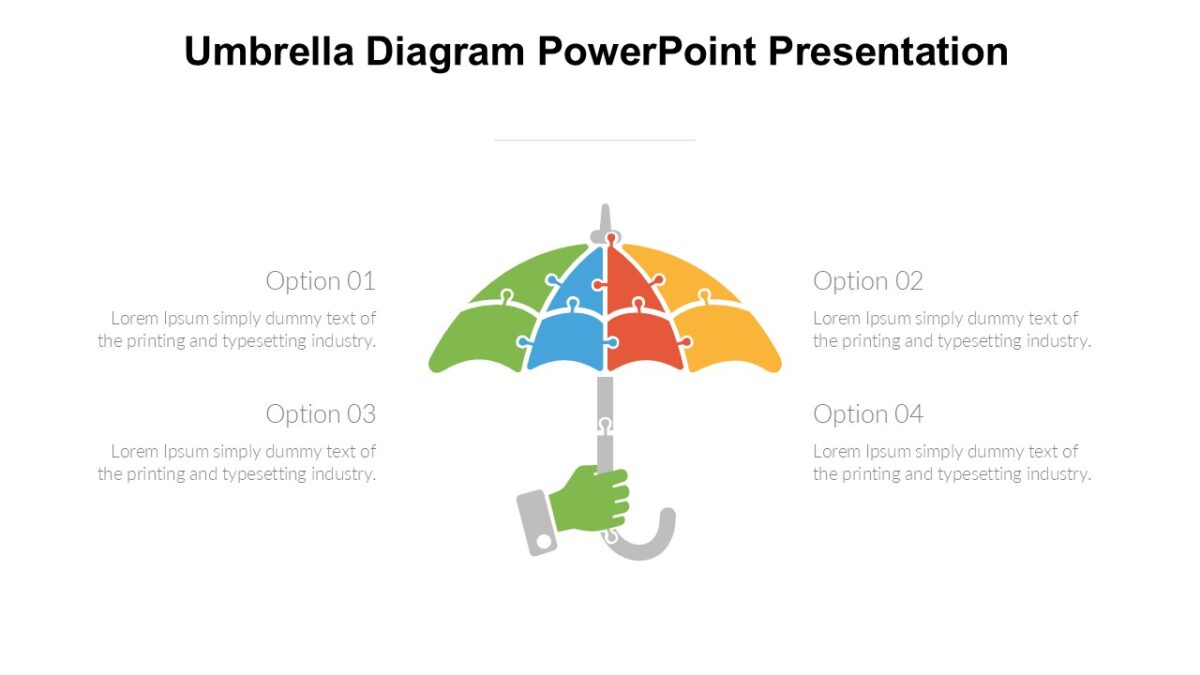 Umbrella Diagram PowerPoint Presentation

Option 01

Lorem Ipsum simply dummy text of the printing and typesetting industry.

Option 03

Lorem Ipsum simply dummy text of the printing and typesetting industry.

Option 02

Lorem Ipsum simply dummy text of the printing and typesetting industry.

Option 04

Lorem Ipsum simply dummy text of the printing and typesetting industry.